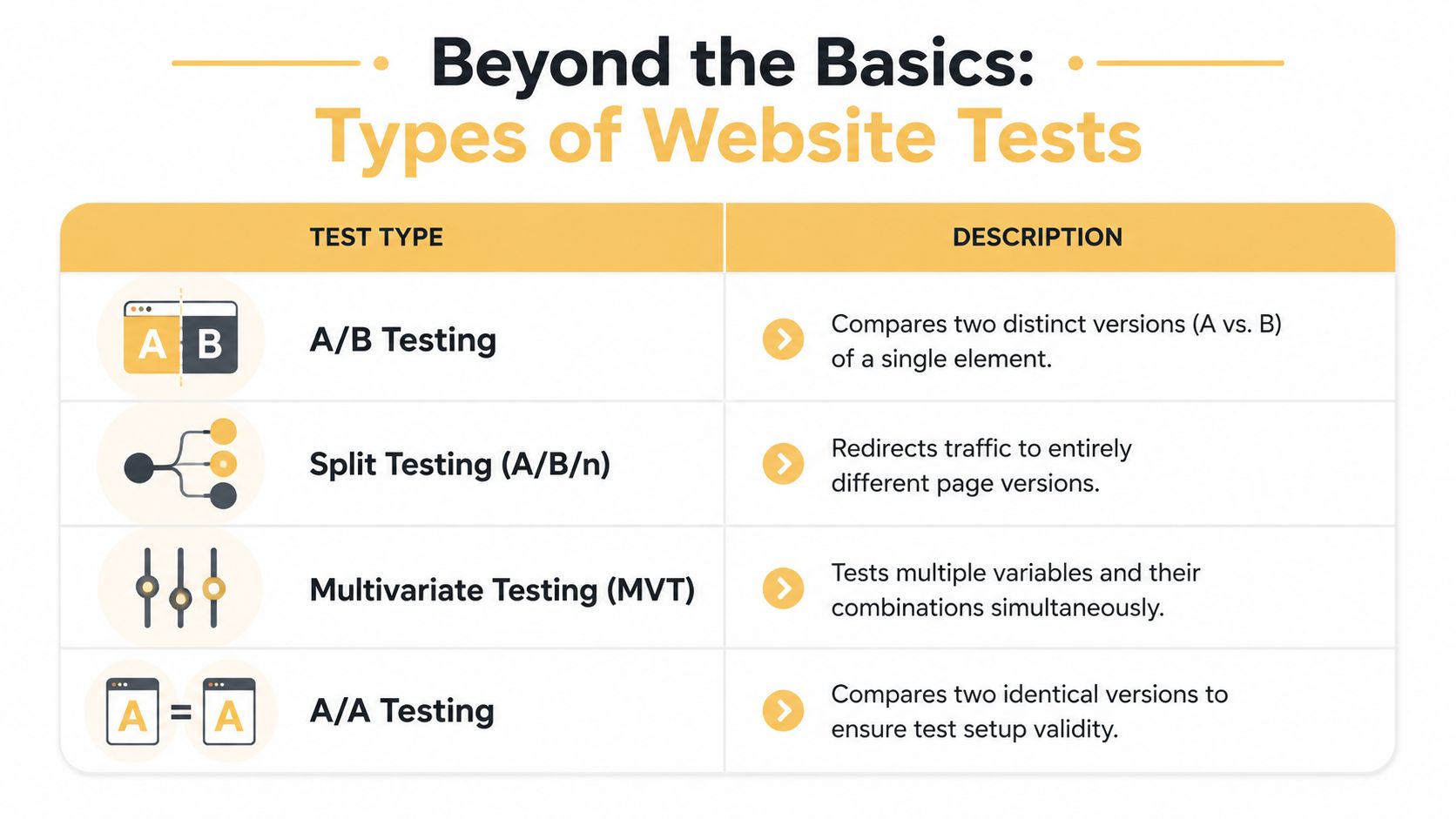 Beyond the Basics:
Types of Website Tests

| TEST TYPE | DESCRIPTION |
|---|---|
| A B A/B Testing | Compares two distinct versions (A vs. B) of a single element. |
| Split Testing (A/B/n) | Redirects traffic to entirely different page versions. |
| Multivariate Testing (MVT) | Tests multiple variables and their combinations simultaneously. |
| A = A A/A Testing | Compares two identical versions to ensure test setup validity. |